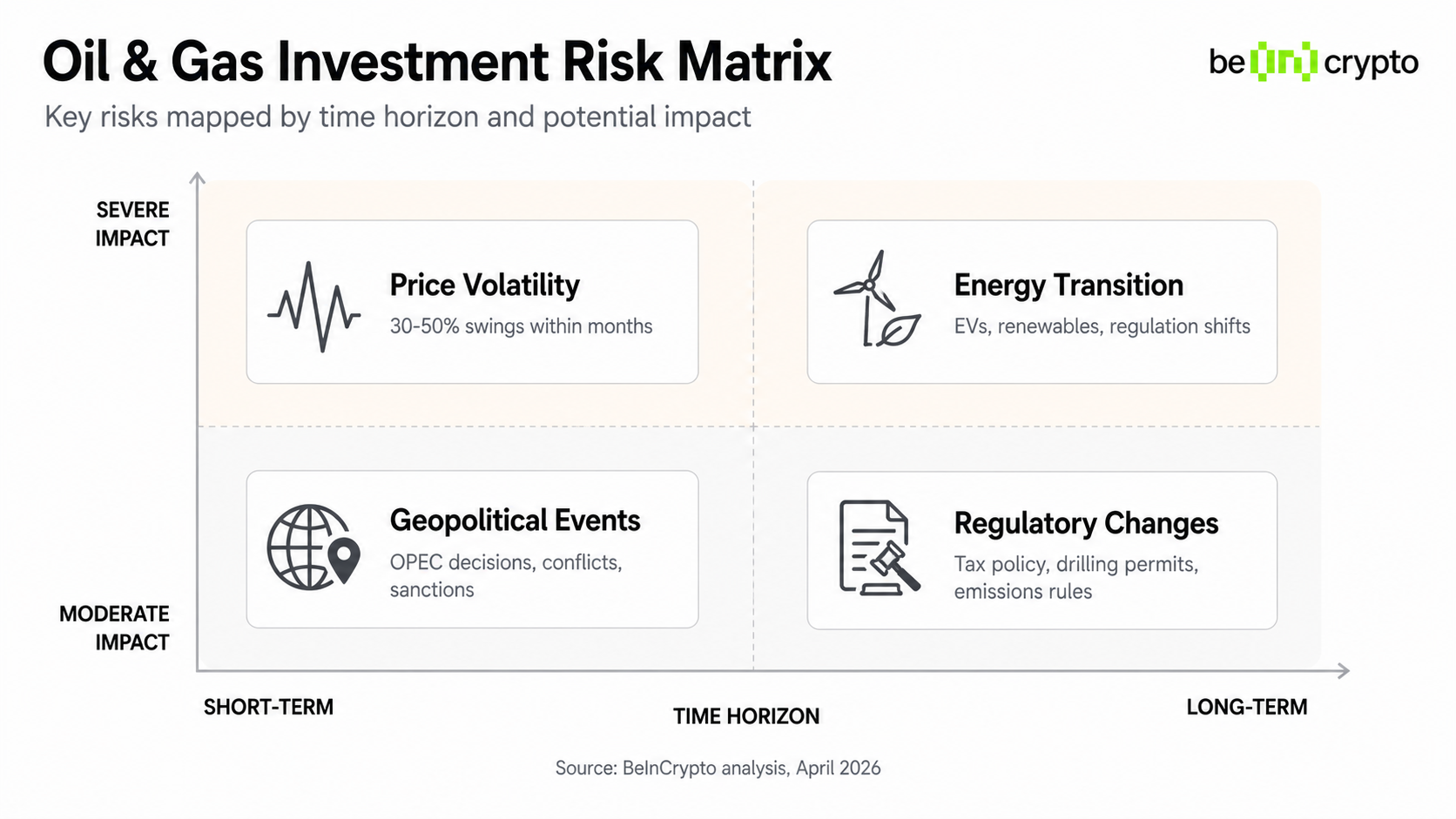 Oil & Gas Investment Risk Matrix

be[in]crypto

Key risks mapped by time horizon and potential impact

SEVERE IMPACT

Price Volatility
30-50% swings within months

Energy Transition
EVs, renewables, regulation shifts

Geopolitical Events
OPEC decisions, conflicts, sanctions

Regulatory Changes
Tax policy, drilling permits, emissions rules

MODERATE IMPACT

SHORT-TERM

TIME HORIZON

LONG-TERM

Source: BeInCrypto analysis, April 2026